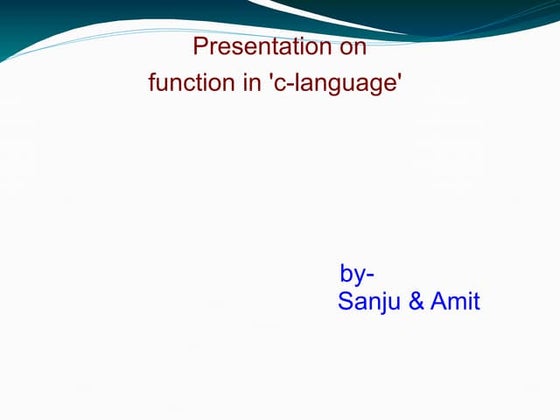 Presentation on
function in 'c-language'

by-
Sanju & Amit